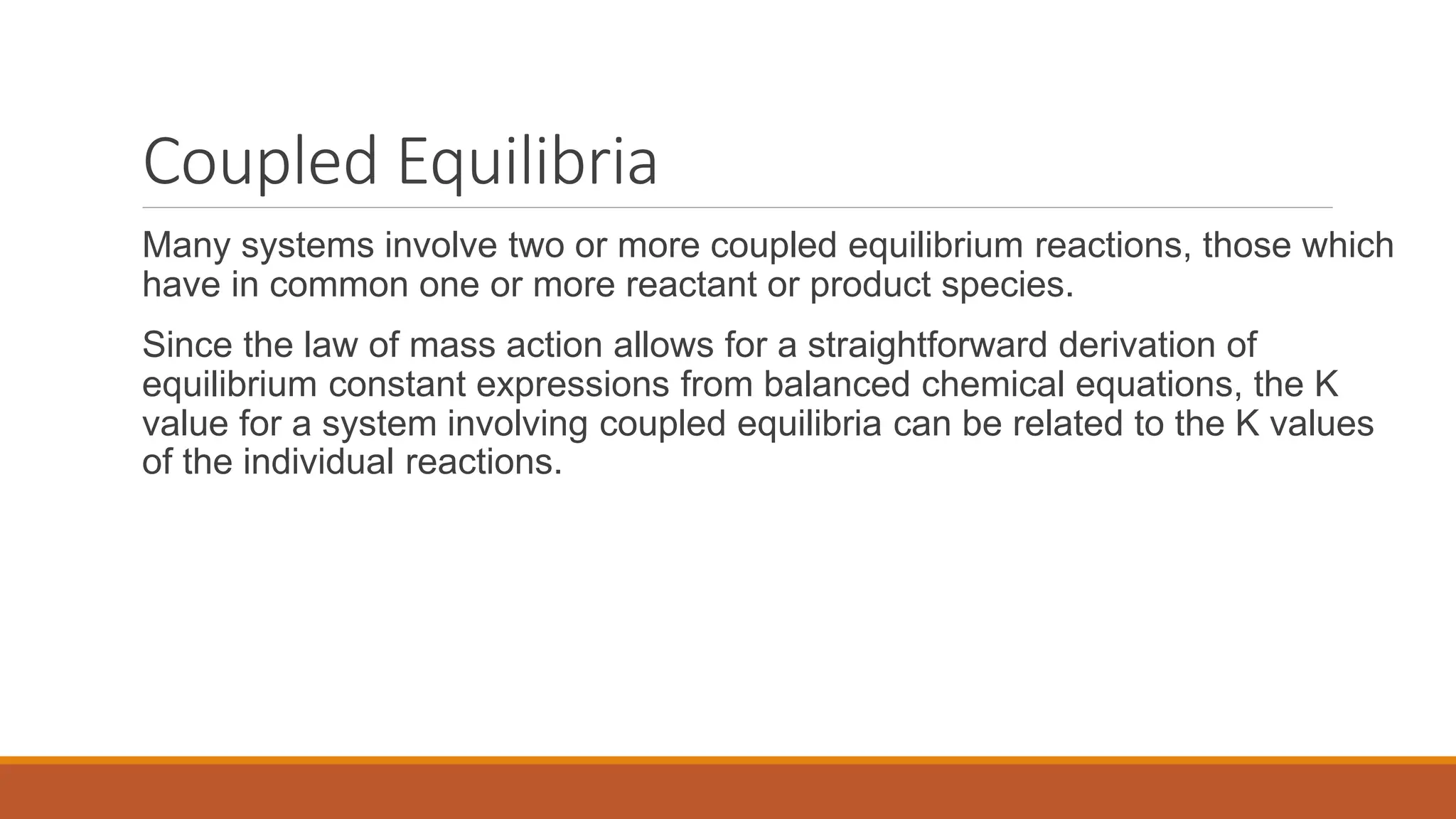 Coupled Equilibria

Many systems involve two or more coupled equilibrium reactions, those which have in common one or more reactant or product species.

Since the law of mass action allows for a straightforward derivation of equilibrium constant expressions from balanced chemical equations, the K value for a system involving coupled equilibria can be related to the K values of the individual reactions.